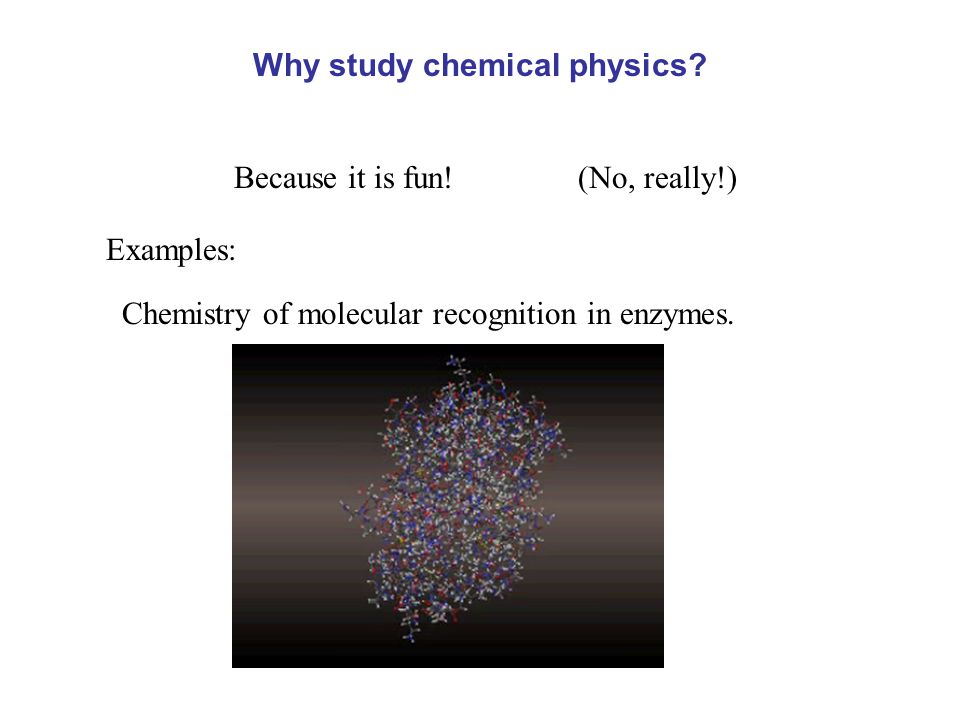 Why study chemical physics?

Because it is fun! (No, really!)

Examples:

Chemistry of molecular recognition in enzymes.